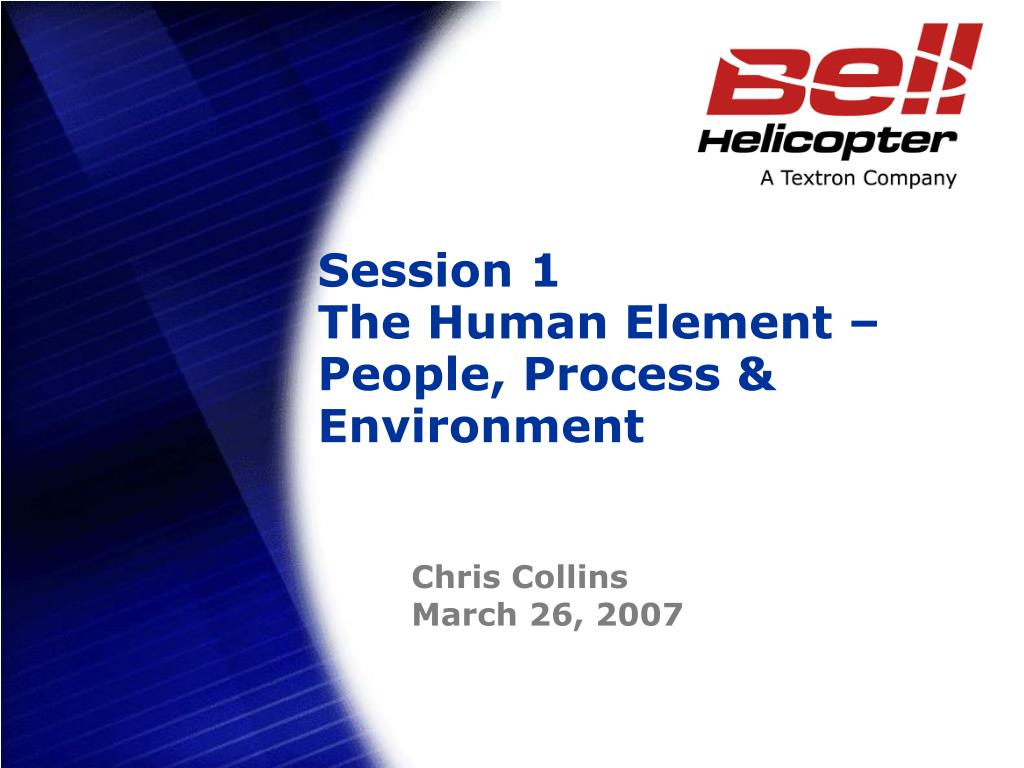 Bell Helicopter
A Textron Company

Session 1
The Human Element – People, Process & Environment

Chris Collins
March 26, 2007